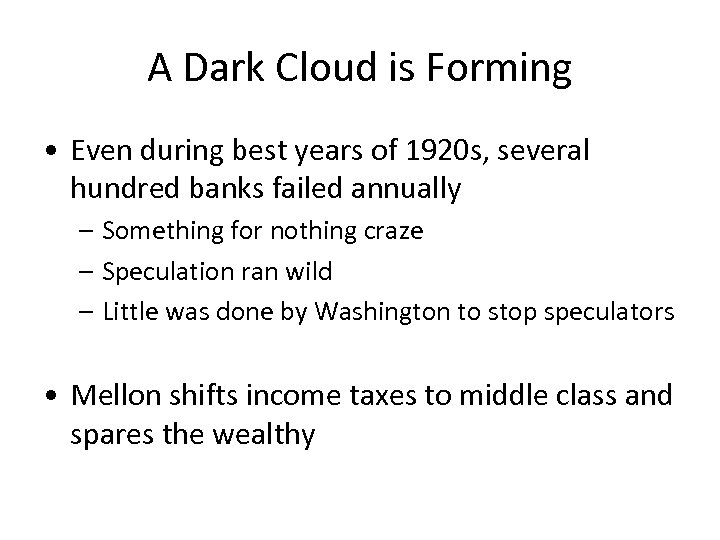 A Dark Cloud is Forming

• Even during best years of 1920s, several hundred banks failed annually
– Something for nothing craze
– Speculation ran wild
– Little was done by Washington to stop speculators

• Mellon shifts income taxes to middle class and spares the wealthy